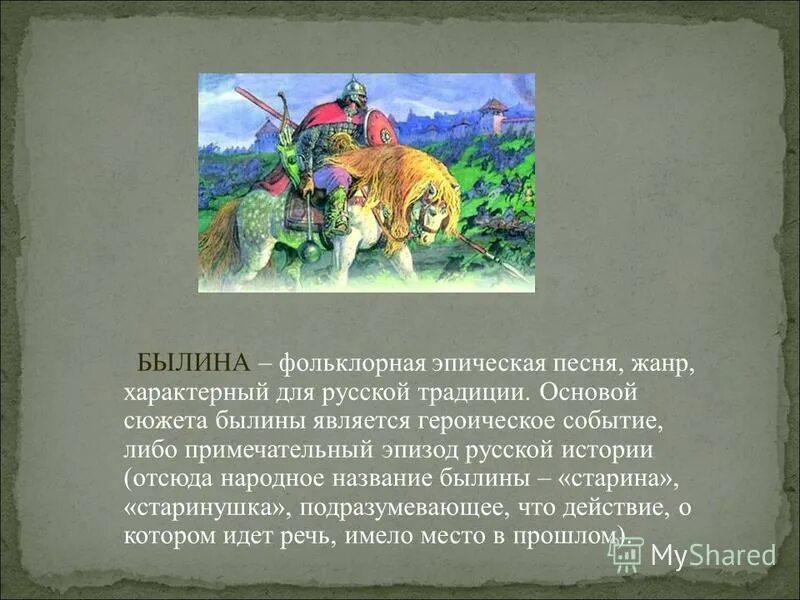 БЫЛИНА – фольклорная эпическая песня, жанр, характерный для русской традиции. Основой сюжета былины является героическое событие, либо примечательный эпизод русской истории (отсюда народное название былины – «старина», «старинушка», подразумевающее, что действие, о котором идет речь, имело место в прошлом).

MyShared